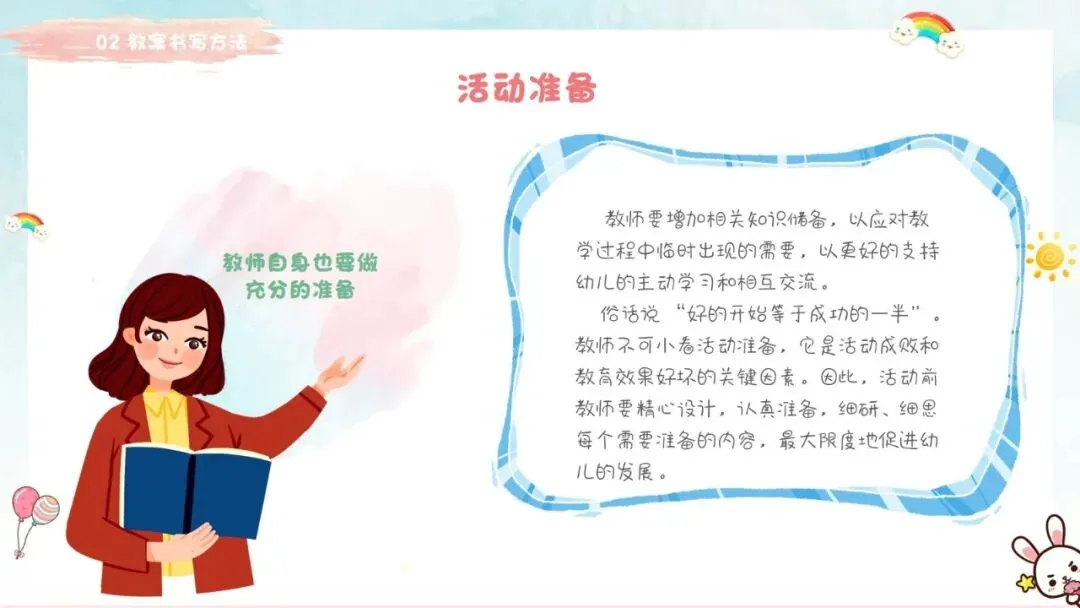 02 教案书写方法

活动准备

教师自身也要做
充分的准备

教师要增加相关知识储备，以应对教学过程中临时出现的需要，以更好的支持幼儿的主动学习和相互交流。

俗话说“好的开始等于成功的一半”。教师不可小看活动准备，它是活动成败和教育效果好坏的关键因素。因此，活动前教师要精心设计，认真准备，细研、细思每个需要准备的内容，最大限度地促进幼儿的发展。